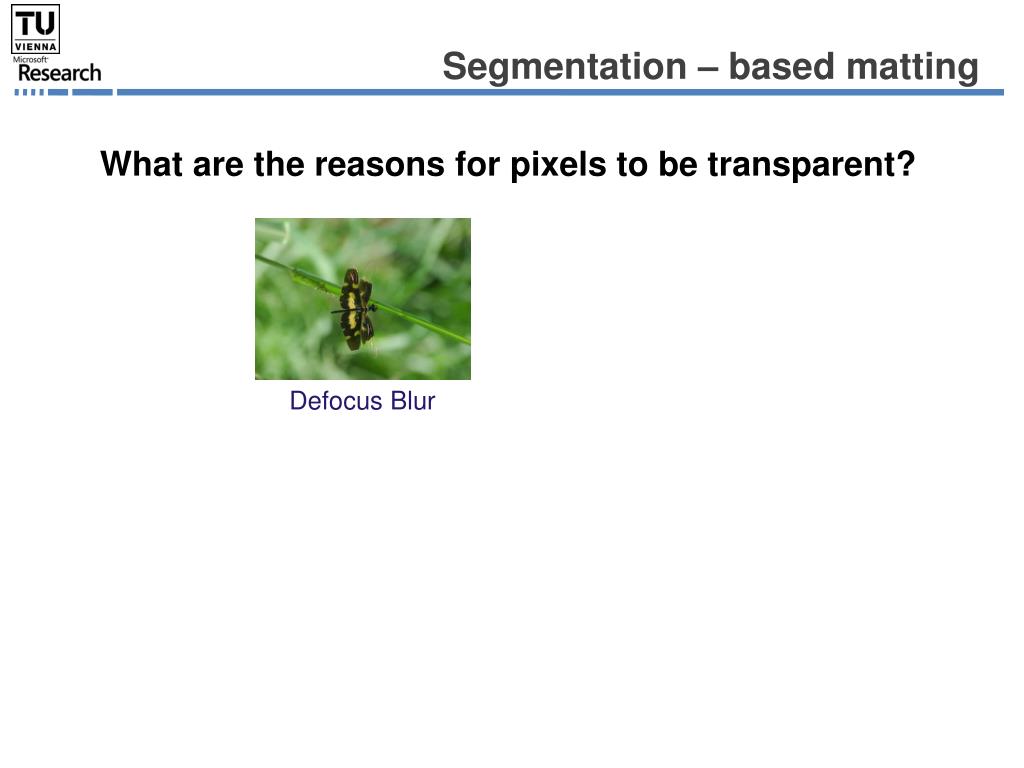 TU VIENNA

Microsoft Research

Segmentation – based matting

What are the reasons for pixels to be transparent?

Defocus Blur